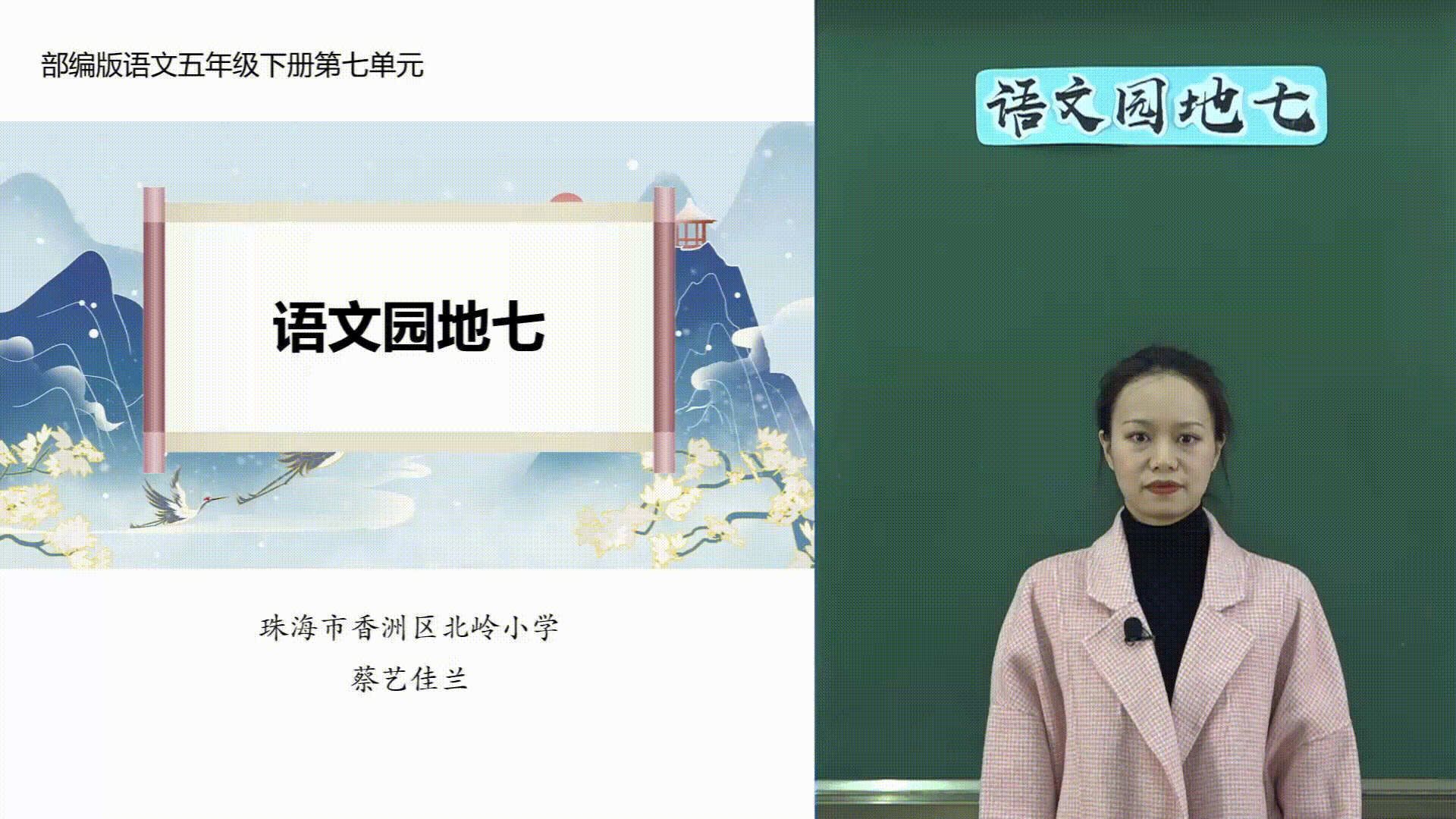 部编版语文五年级下册第七单元

语文园地七

珠海市香洲区北岭小学

蔡艺佳兰

语文园地七